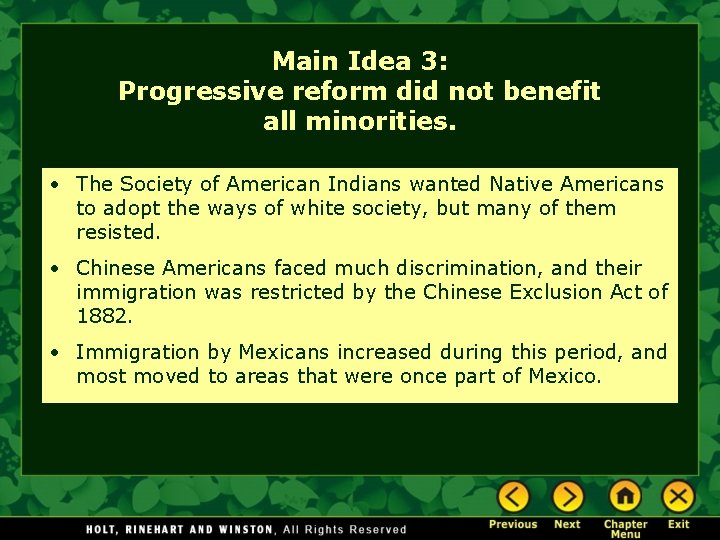 Main Idea 3:
Progressive reform did not benefit all minorities.

• The Society of American Indians wanted Native Americans to adopt the ways of white society, but many of them resisted.

• Chinese Americans faced much discrimination, and their immigration was restricted by the Chinese Exclusion Act of 1882.

• Immigration by Mexicans increased during this period, and most moved to areas that were once part of Mexico.

HOLT, RINEHART AND WINSTON, All Rights Reserved

Previous Next Chapter Menu Exit